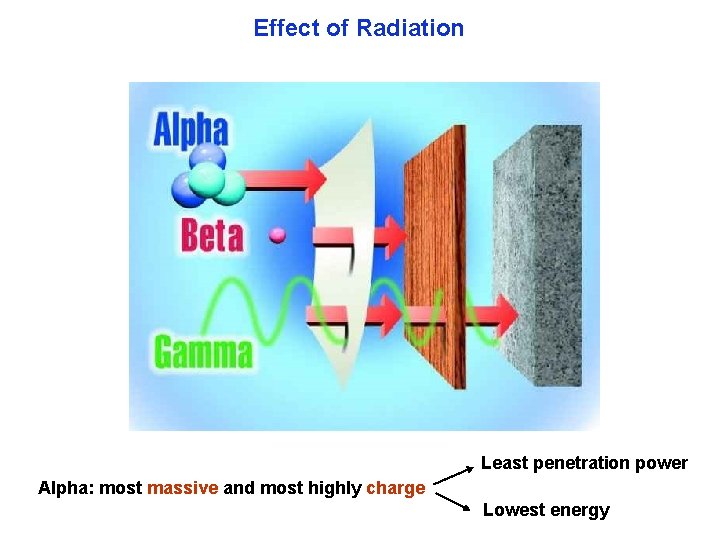 Effect of Radiation

Alpha

Beta

Gamma

Alpha: most massive and most highly charge

Least penetration power

Lowest energy